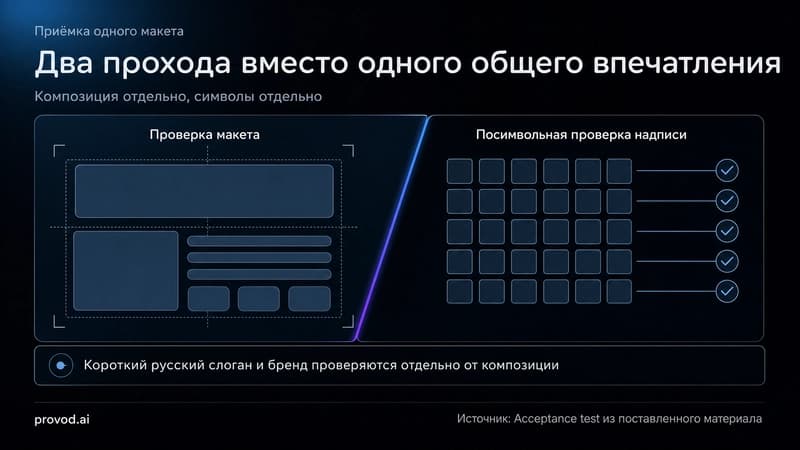 Приёмка одного макета

Два прохода вместо одного общего впечатления

Композиция отдельно, символы отдельно

Проверка макета

Посимвольная проверка надписи

Короткий русский слоган и бренд проверяются отдельно от композиции

provod.ai

Источник: Acceptance test из поставленного материала